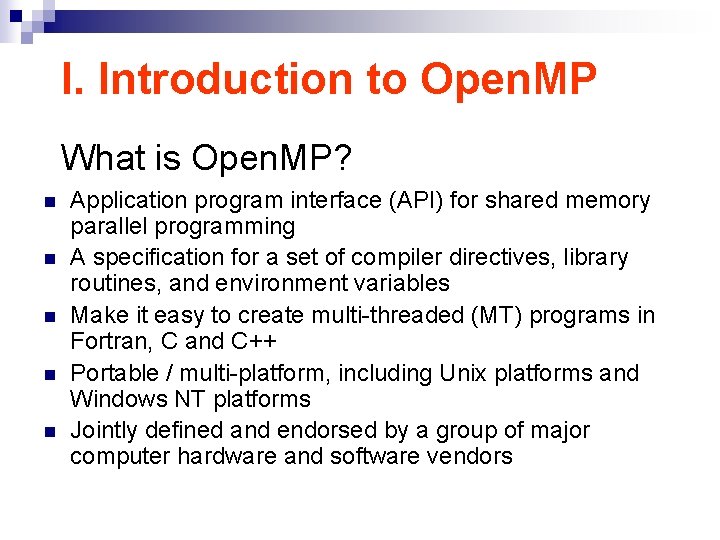 I. Introduction to OpenMP

What is OpenMP?

- Application program interface (API) for shared memory parallel programming
- A specification for a set of compiler directives, library routines, and environment variables
- Make it easy to create multi-threaded (MT) programs in Fortran, C and C++
- Portable / multi-platform, including Unix platforms and Windows NT platforms
- Jointly defined and endorsed by a group of major computer hardware and software vendors